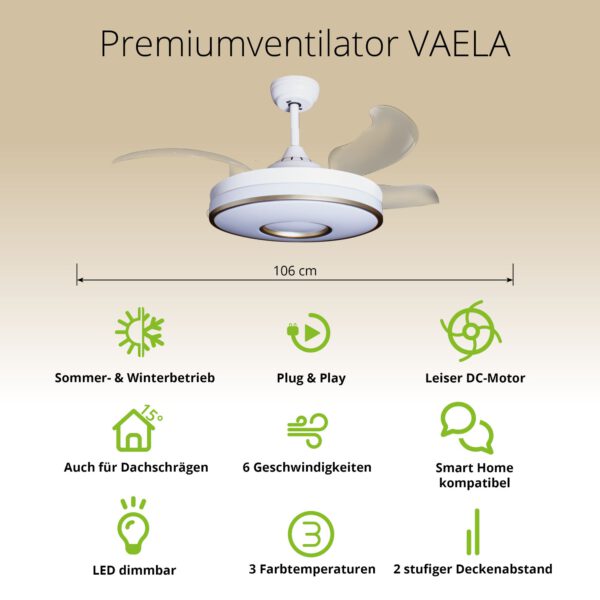 Premiumventilator VAELA

106 cm

Sommer- & Winterbetrieb

Plug & Play

Leiser DC-Motor

15°

Auch für Dachschrägen

6 Geschwindigkeiten

Smart Home kompatibel

LED dimmbar

3

3 Farbtemperaturen

2 stufiger Deckenabstand